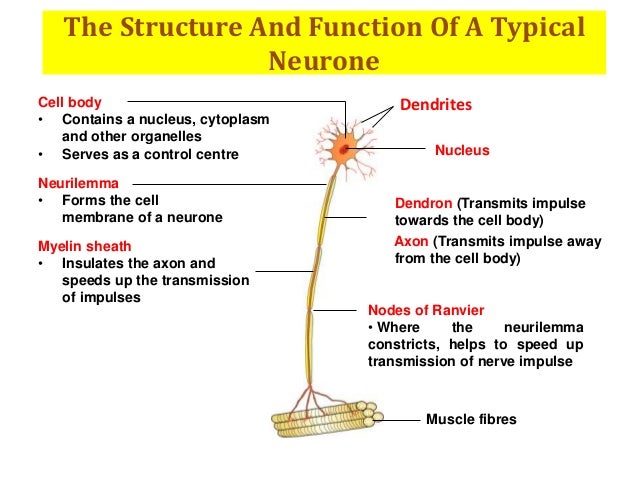 The Structure And Function Of A Typical Neurone

Cell body
• Contains a nucleus, cytoplasm and other organelles
• Serves as a control centre

Neurilemma
• Forms the cell membrane of a neurone

Myelin sheath
• Insulates the axon and speeds up the transmission of impulses

Dendrites

Nucleus

Dendron (Transmits impulse towards the cell body)

Axon (Transmits impulse away from the cell body)

Nodes of Ranvier
• Where the neurilemma constricts, helps to speed up transmission of nerve impulse

Muscle fibres